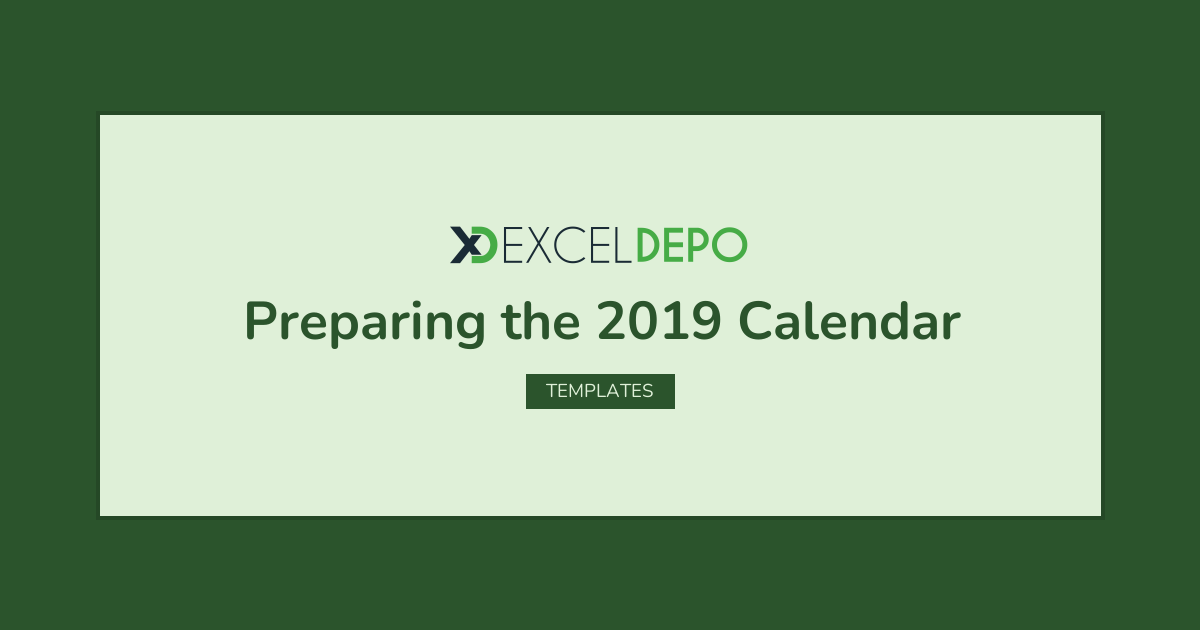 XD EXCELDEPO

Preparing the 2019 Calendar

TEMPLATES